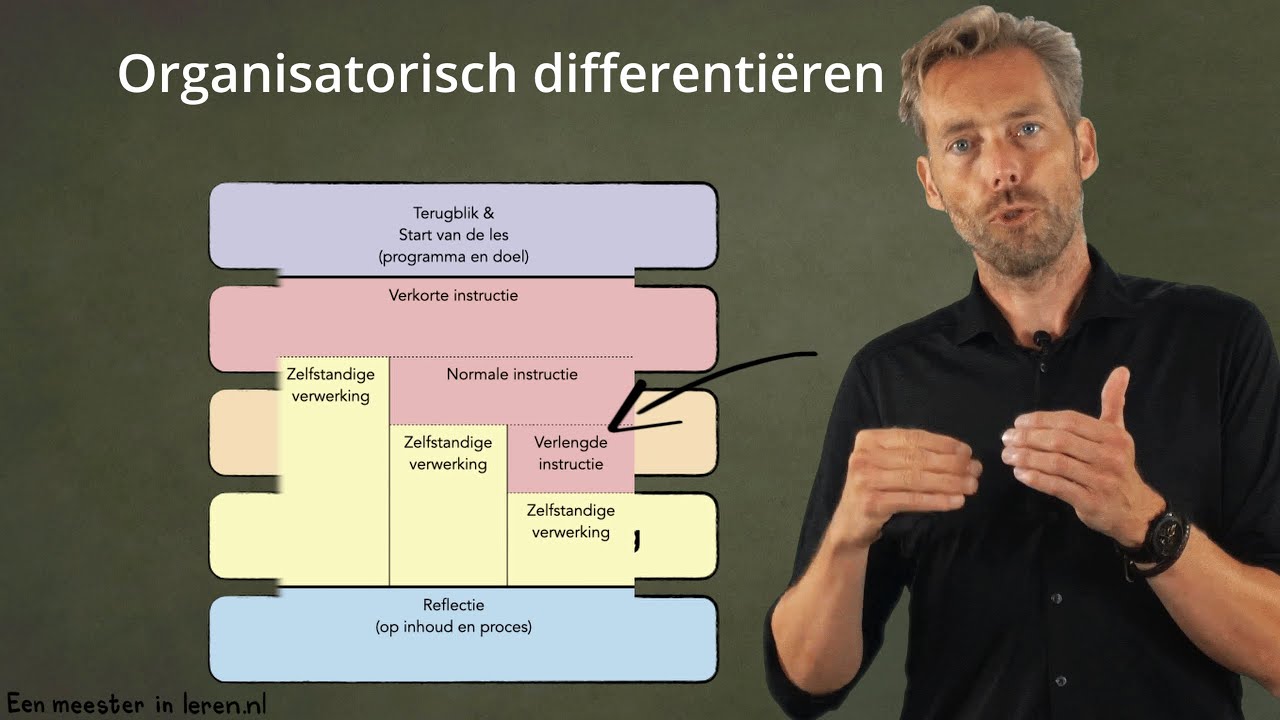 Organisatorisch differentiëren

Terugblik &
Start van de les
(programma en doel)

Verkorte instructie

Zelfstandige verwerking

Normale instructie

Zelfstandige verwerking

Verlengde instructie

Zelfstandige verwerking

Reflectie
(op inhoud en proces)

Een meester in leren.nl